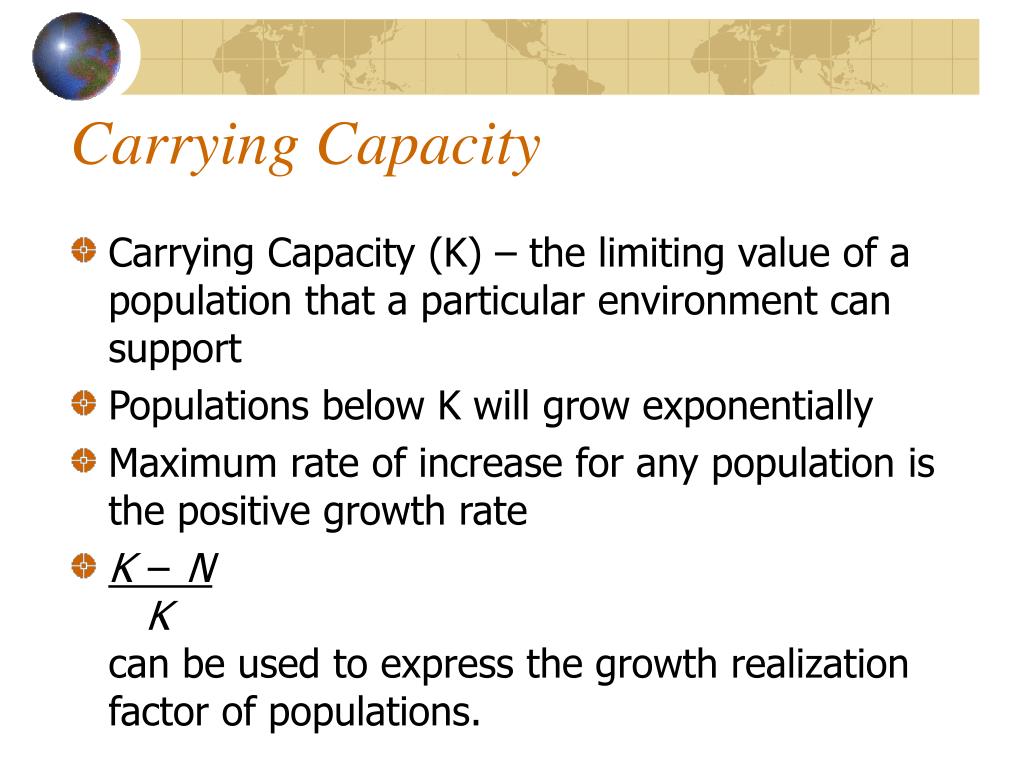 Carrying Capacity

Carrying Capacity (K) – the limiting value of a population that a particular environment can support

Populations below K will grow exponentially

Maximum rate of increase for any population is the positive growth rate

$\frac{K - N}{K}$ can be used to express the growth realization factor of populations.